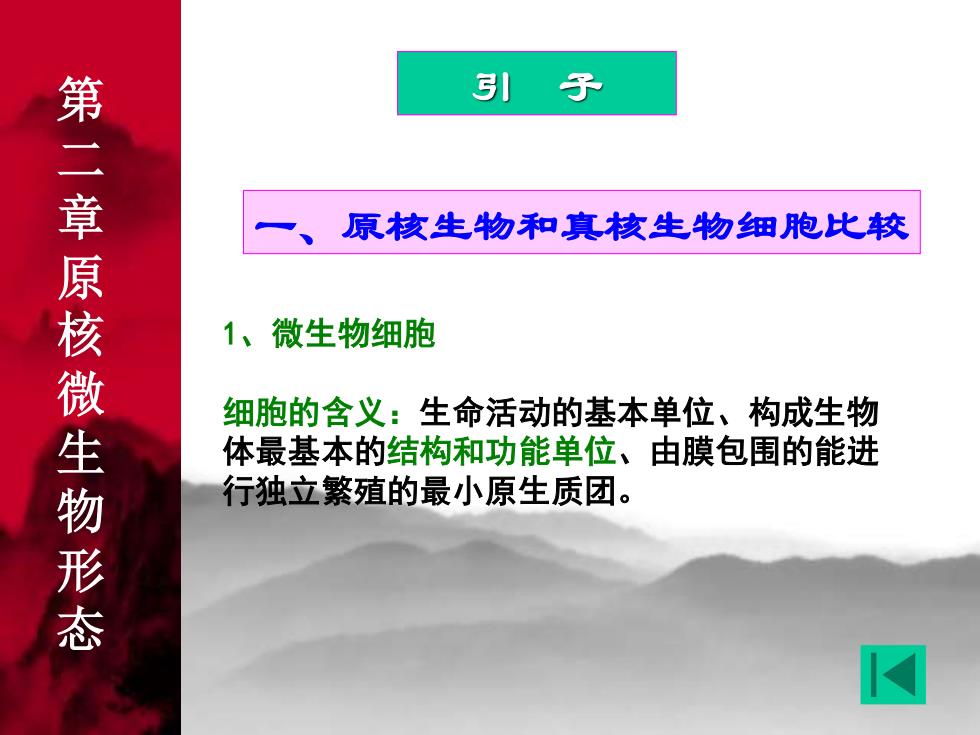 第二章原核微生物形态

引 子

一、原核生物和真核生物细胞比较

1、微生物细胞

细胞的含义：生命活动的基本单位、构成生物体最基本的结构和功能单位、由膜包围的能进行独立繁殖的最小原生质团。